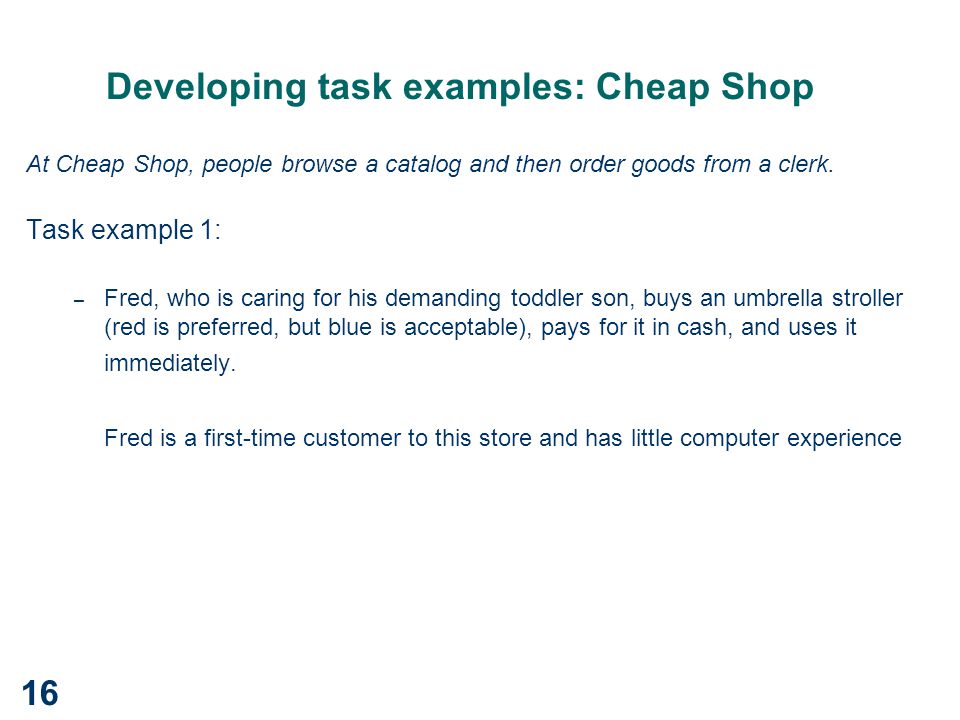 Developing task examples: Cheap Shop

At Cheap Shop, people browse a catalog and then order goods from a clerk.

Task example 1:

– Fred, who is caring for his demanding toddler son, buys an umbrella stroller (red is preferred, but blue is acceptable), pays for it in cash, and uses it immediately.

Fred is a first-time customer to this store and has little computer experience

16